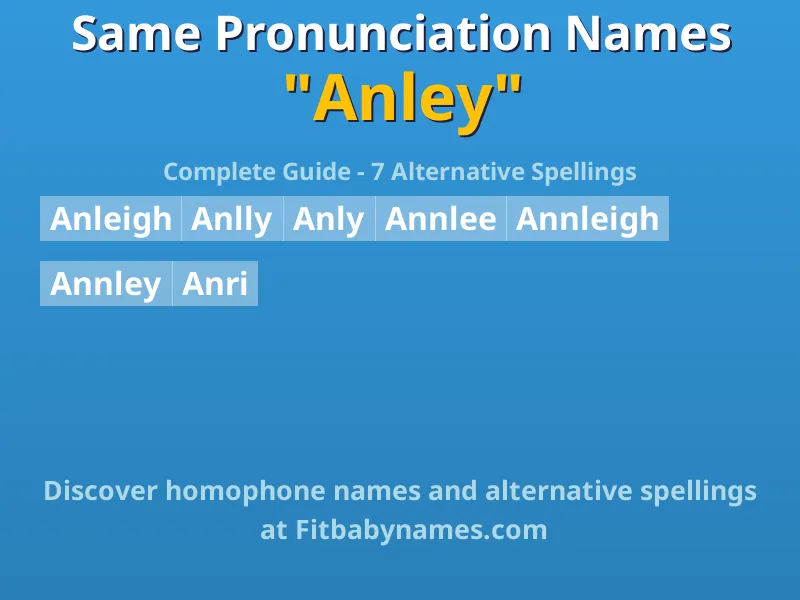 Same Pronunciation Names
"Anley"

Complete Guide - 7 Alternative Spellings

Anleigh Anlly Anly Annlee Annleigh

Annley Anri

Discover homophone names and alternative spellings at Fitbabynames.com